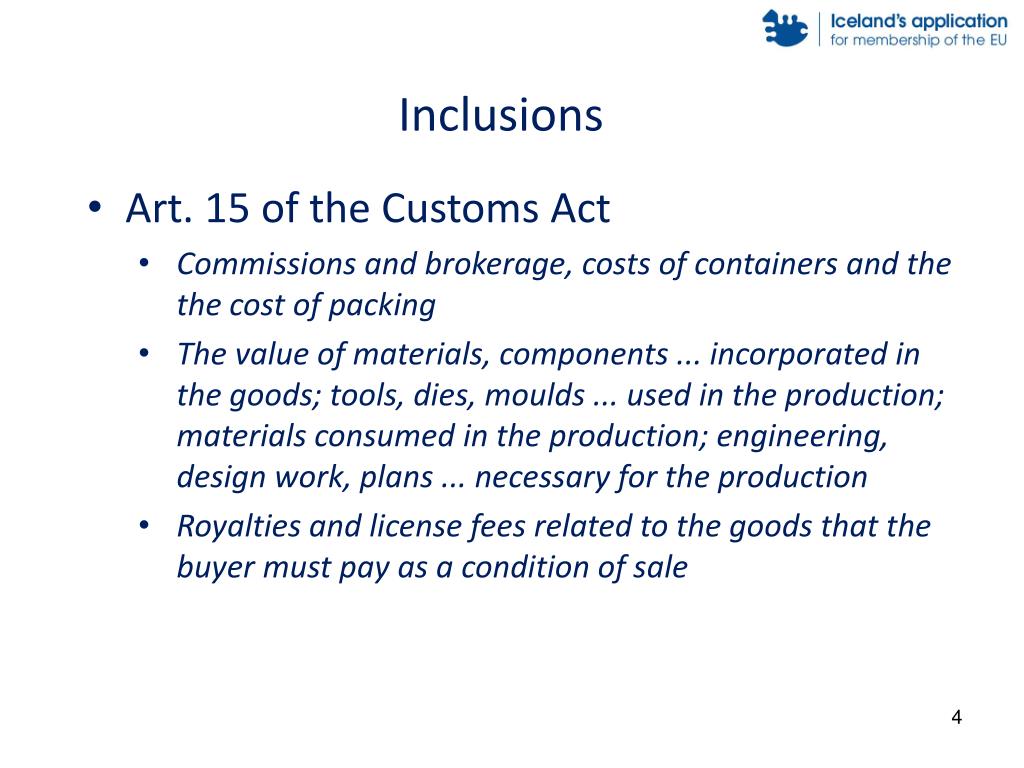 Iceland's application
for membership of the EU

Inclusions

• Art. 15 of the Customs Act
• Commissions and brokerage, costs of containers and the the cost of packing
• The value of materials, components ... incorporated in the goods; tools, dies, moulds ... used in the production; materials consumed in the production; engineering, design work, plans ... necessary for the production
• Royalties and license fees related to the goods that the buyer must pay as a condition of sale

4